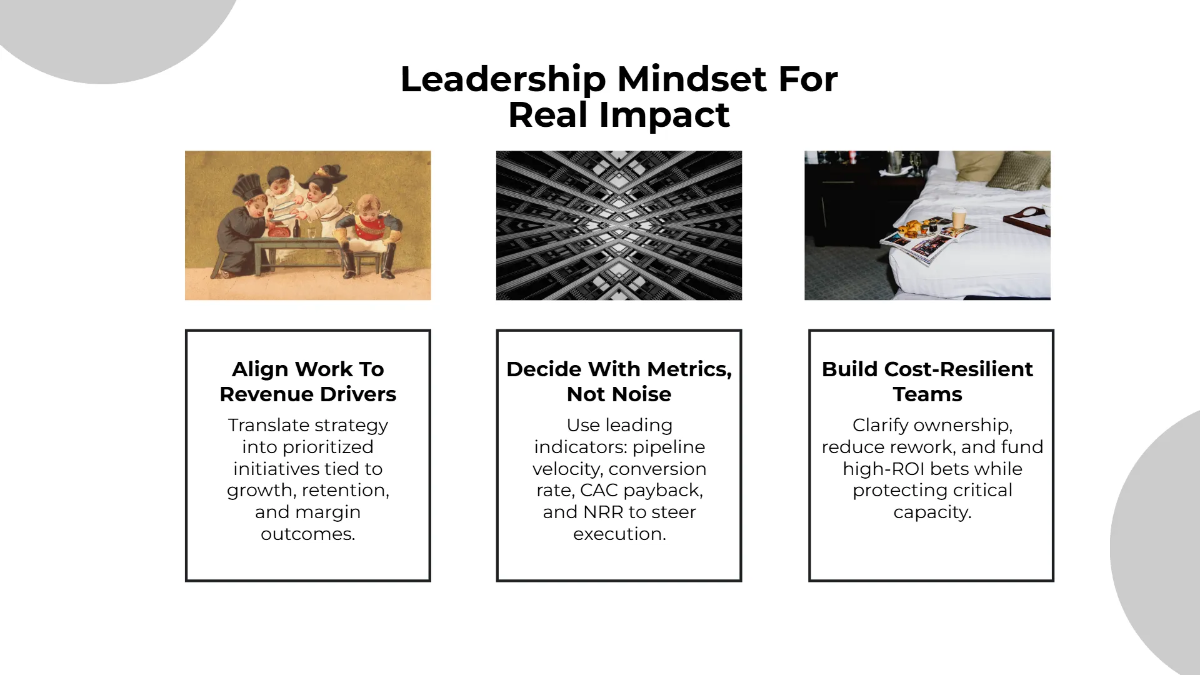 Leadership Mindset For Real Impact

Align Work To Revenue Drivers

Translate strategy into prioritized initiatives tied to growth, retention, and margin outcomes.

Decide With Metrics, Not Noise

Use leading indicators: pipeline velocity, conversion rate, CAC payback, and NRR to steer execution.

Build Cost-Resilient Teams

Clarify ownership, reduce rework, and fund high-ROI bets while protecting critical capacity.